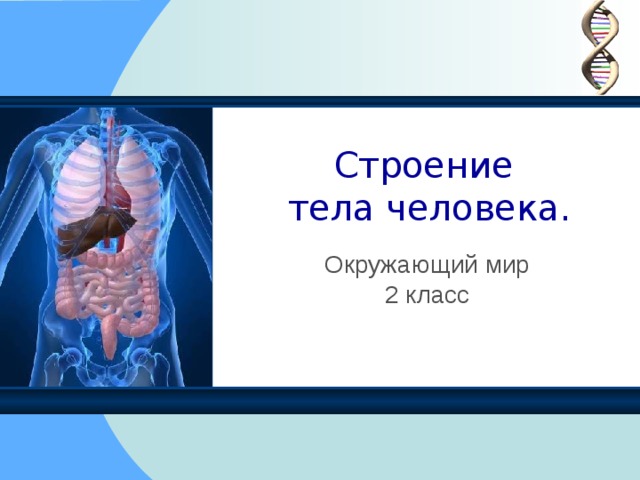 Строение
тела человека.

Окружающий мир
2 класс